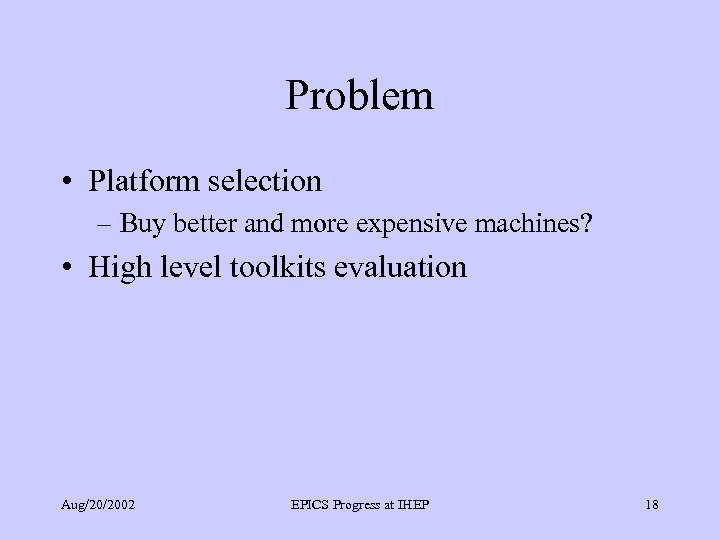 Problem

• Platform selection
– Buy better and more expensive machines?
• High level toolkits evaluation

Aug/20/2002 EPICS Progress at IHEP 18